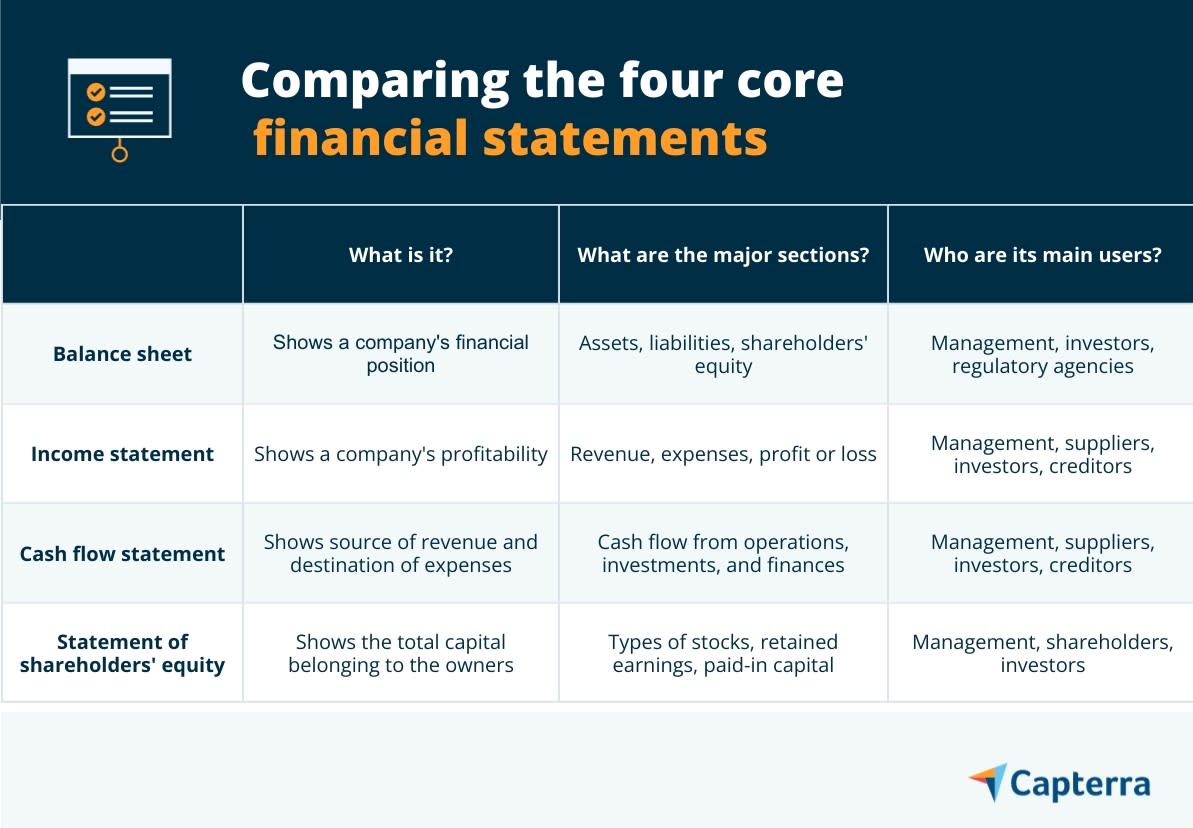 Comparing the four core financial statements

|  | What is it? | What are the major sections? | Who are its main users? |
|---|---|---|---|
| Balance sheet | Shows a company's financial position | Assets, liabilities, shareholders' equity | Management, investors, regulatory agencies |
| Income statement | Shows a company's profitability | Revenue, expenses, profit or loss | Management, suppliers, investors, creditors |
| Cash flow statement | Shows source of revenue and destination of expenses | Cash flow from operations, investments, and finances | Management, suppliers, investors, creditors |
| Statement of shareholders' equity | Shows the total capital belonging to the owners | Types of stocks, retained earnings, paid-in capital | Management, shareholders, investors |

Capterra